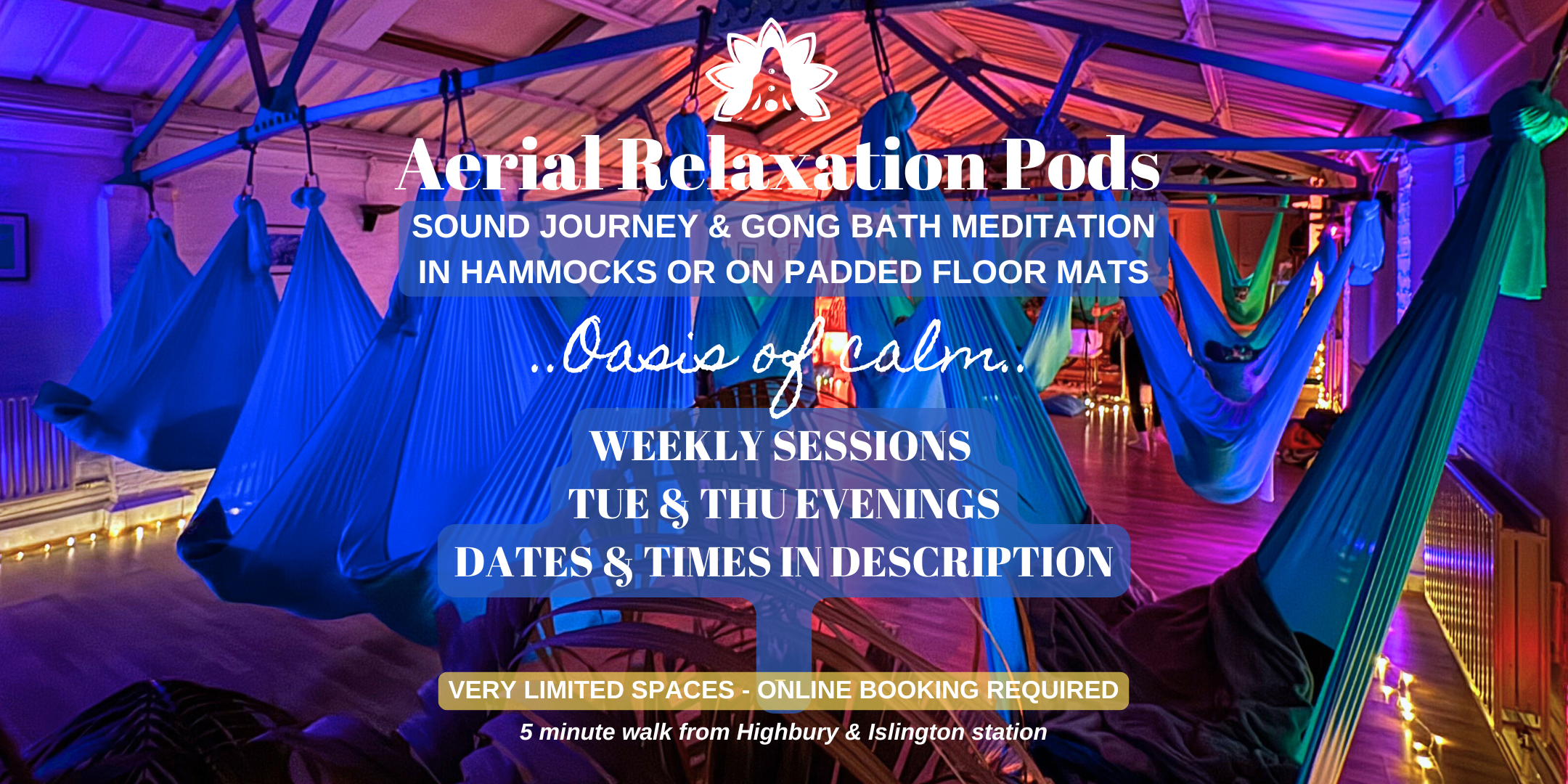 Aerial Relaxation Pods

SOUND JOURNEY & GONG BATH MEDITATION IN HAMMOCKS OR ON PADDED FLOOR MATS

..Oasis of calm..

WEEKLY SESSIONS
TUE & THU EVENINGS
DATES & TIMES IN DESCRIPTION

VERY LIMITED SPACES - ONLINE BOOKING REQUIRED

5 minute walk from Highbury & Islington station